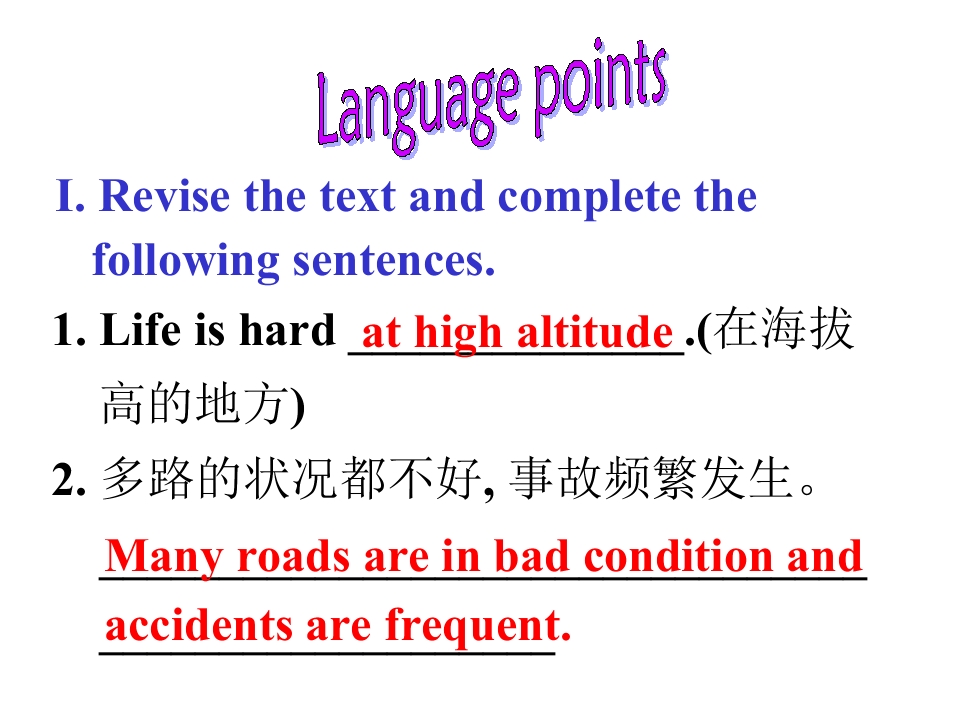 Language points

I. Revise the text and complete the following sentences.

1. Life is hard at high altitude.(在海拔高的地方)

2. 多路的状况都不好, 事故频繁发生。

Many roads are in bad condition and accidents are frequent.